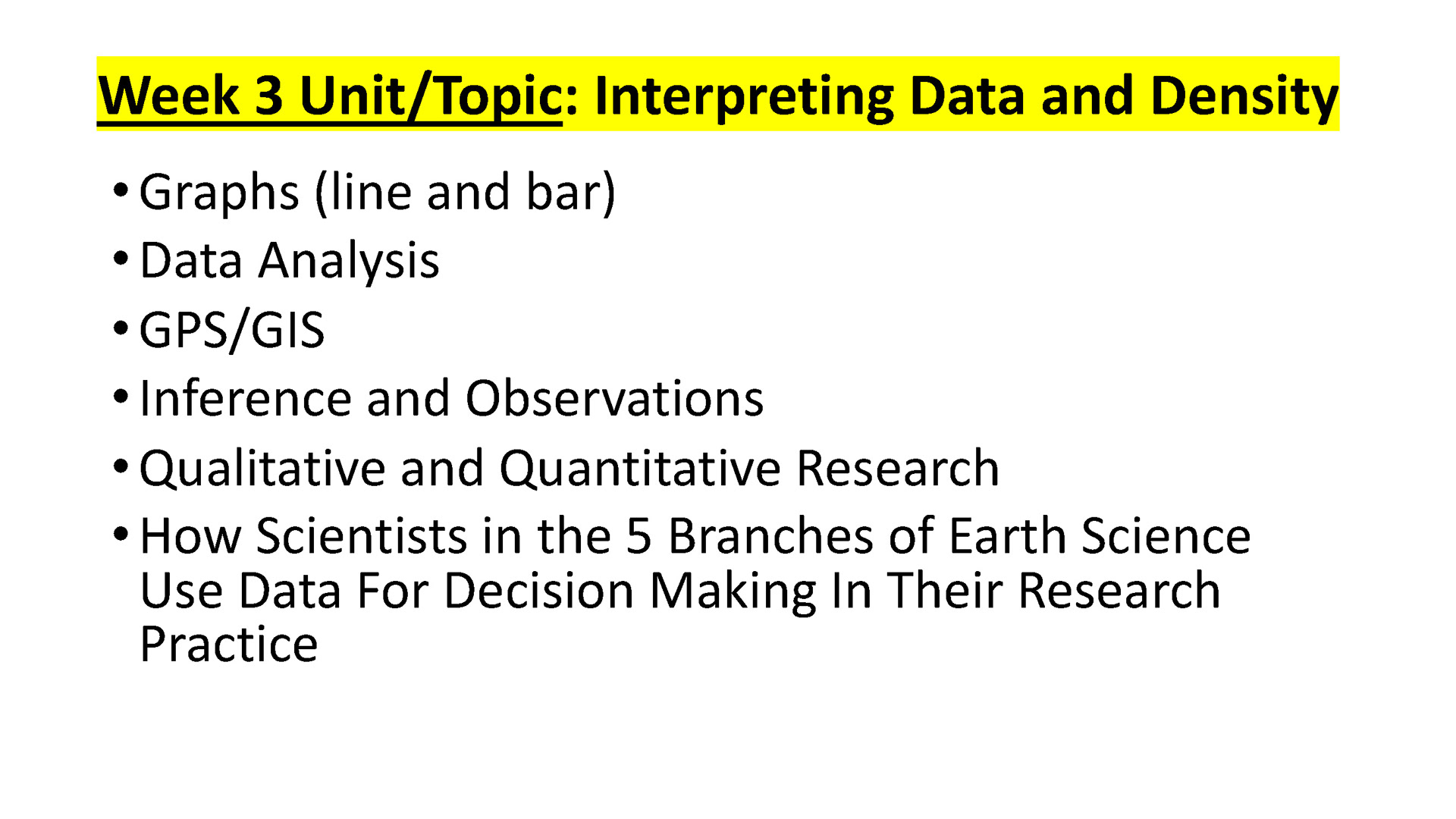 Week 3 Unit/Topic: Interpreting Data and Density

• Graphs (line and bar)
• Data Analysis
• GPS/GIS
• Inference and Observations
• Qualitative and Quantitative Research
• How Scientists in the 5 Branches of Earth Science Use Data For Decision Making In Their Research Practice